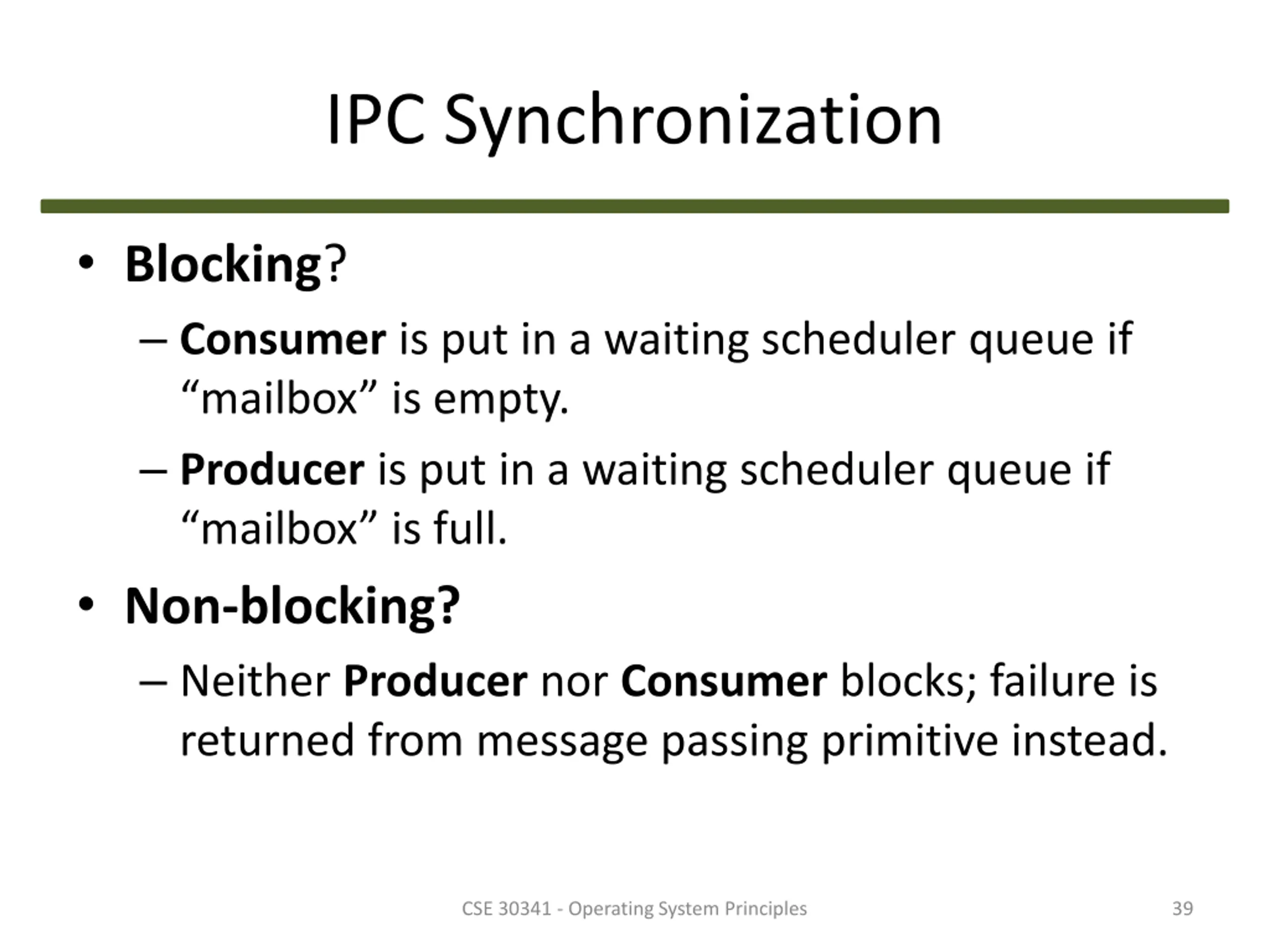 IPC Synchronization

• Blocking?

– Consumer is put in a waiting scheduler queue if “mailbox” is empty.

– Producer is put in a waiting scheduler queue if “mailbox” is full.

• Non-blocking?

– Neither Producer nor Consumer blocks; failure is returned from message passing primitive instead.

CSE 30341 - Operating System Principles

39